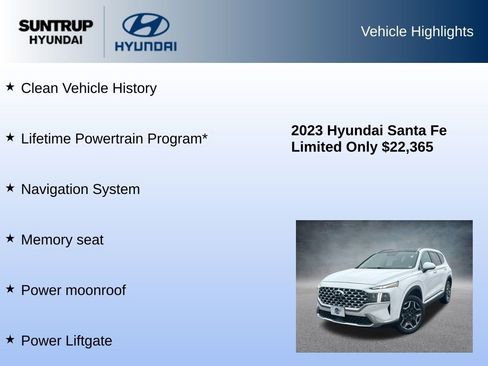 SUNTRUP HYUNDAI

HYUNDAI

Vehicle Highlights

★ Clean Vehicle History

★ Lifetime Powertrain Program*

★ Navigation System

★ Memory seat

★ Power moonroof

★ Power Liftgate

2023 Hyundai Santa Fe Limited Only $22,365